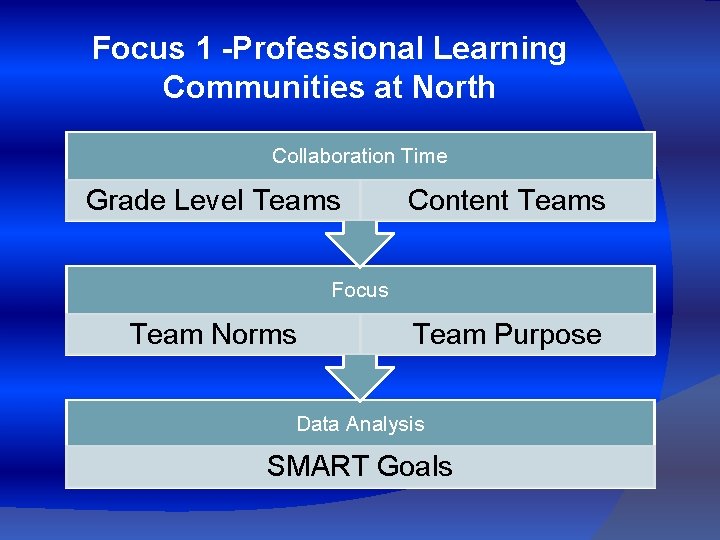 Focus 1 -Professional Learning Communities at North

Collaboration Time

Grade Level Teams

Content Teams

Focus

Team Norms

Team Purpose

Data Analysis

SMART Goals